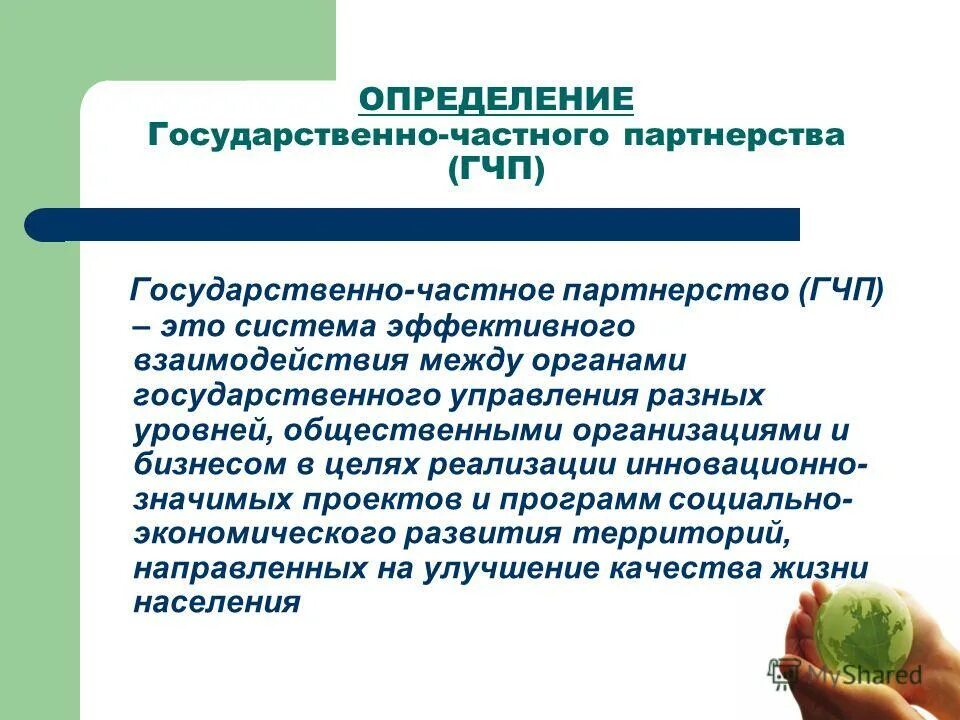 ОПРЕДЕЛЕНИЕ
Государственно-частного партнерства (ГЧП)

Государственно-частное партнерство (ГЧП) – это система эффективного взаимодействия между органами государственного управления разных уровней, общественными организациями и бизнесом в целях реализации инновационно-значимых проектов и программ социально-экономического развития территорий, направленных на улучшение качества жизни населения

MyShared